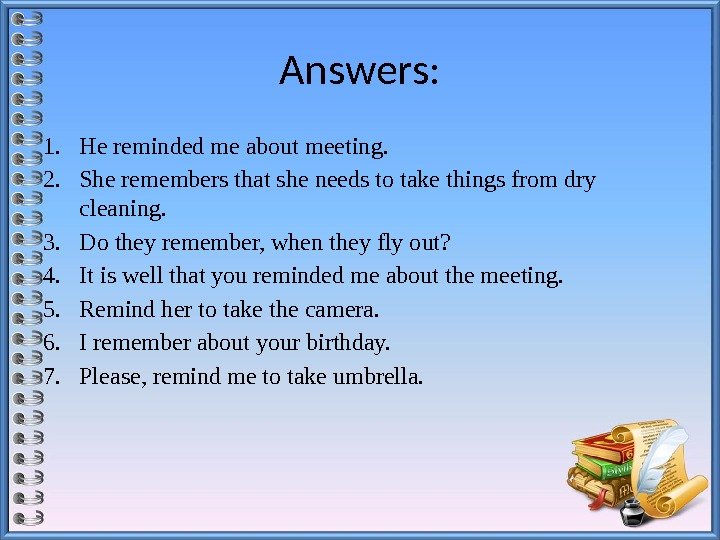 Answers:

1. He reminded me about meeting.
2. She remembers that she needs to take things from dry cleaning.
3. Do they remember, when they fly out?
4. It is well that you reminded me about the meeting.
5. Remind her to take the camera.
6. I remember about your birthday.
7. Please, remind me to take umbrella.